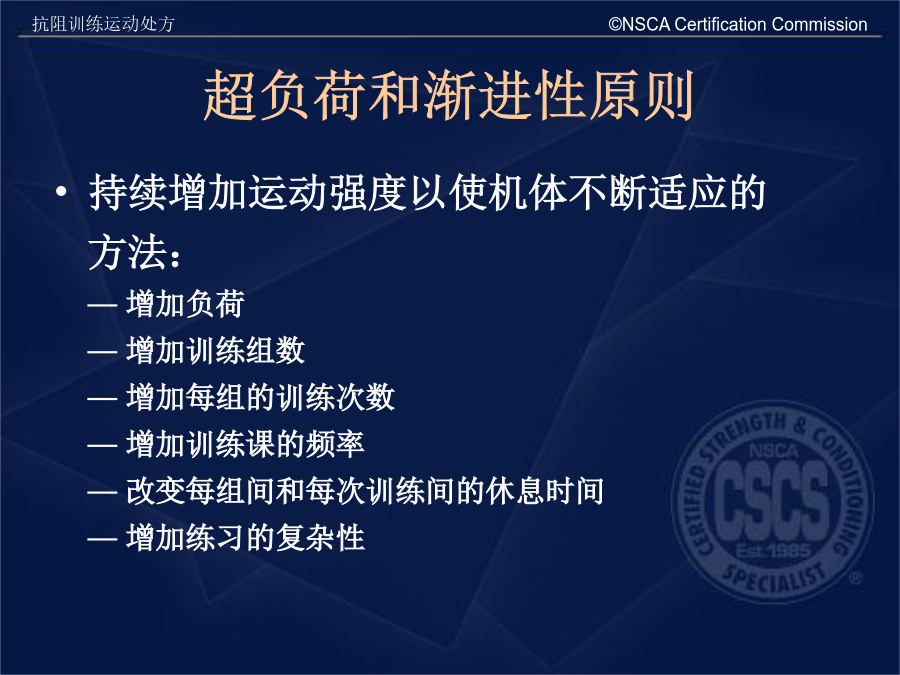 抗阻训练运动处方

©NSCA Certification Commission

超负荷和渐进性原则

• 持续增加运动强度以使机体不断适应的方法：
— 增加负荷
— 增加训练组数
— 增加每组的训练次数
— 增加训练课的频率
— 改变每组间和每次训练间的休息时间
— 增加练习的复杂性

CERTIFIED STRENGTH & CONDITIONING SPECIALIST
NSCA
CSCS
Est. 1985
®